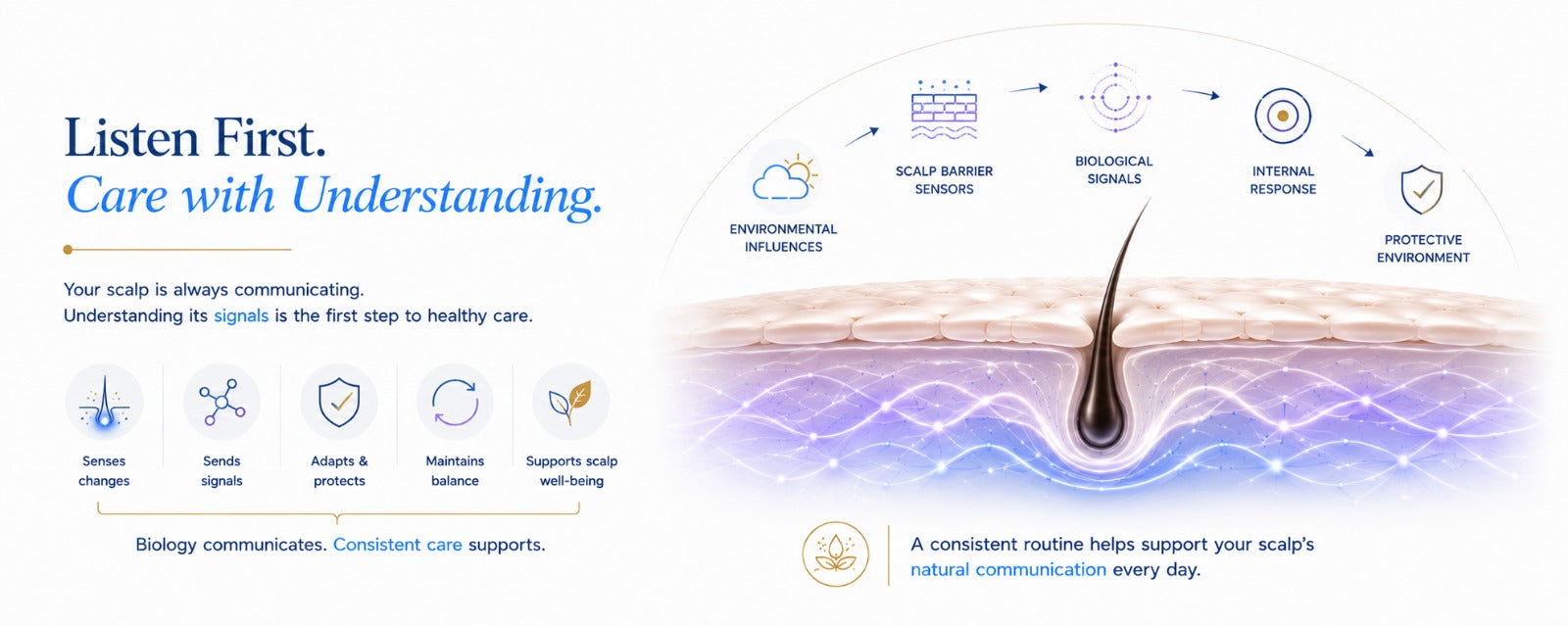 Listen First.
Care with Understanding.

Your scalp is always communicating.
Understanding its signals is the first step to healthy care.

Senses changes

Sends signals

Adapts & protects

Maintains balance

Supports scalp well-being

Biology communicates. Consistent care supports.

ENVIRONMENTAL INFLUENCES

SCALP BARRIER SENSORS

BIOLOGICAL SIGNALS

INTERNAL RESPONSE

PROTECTIVE ENVIRONMENT

A consistent routine helps support your scalp's natural communication every day.